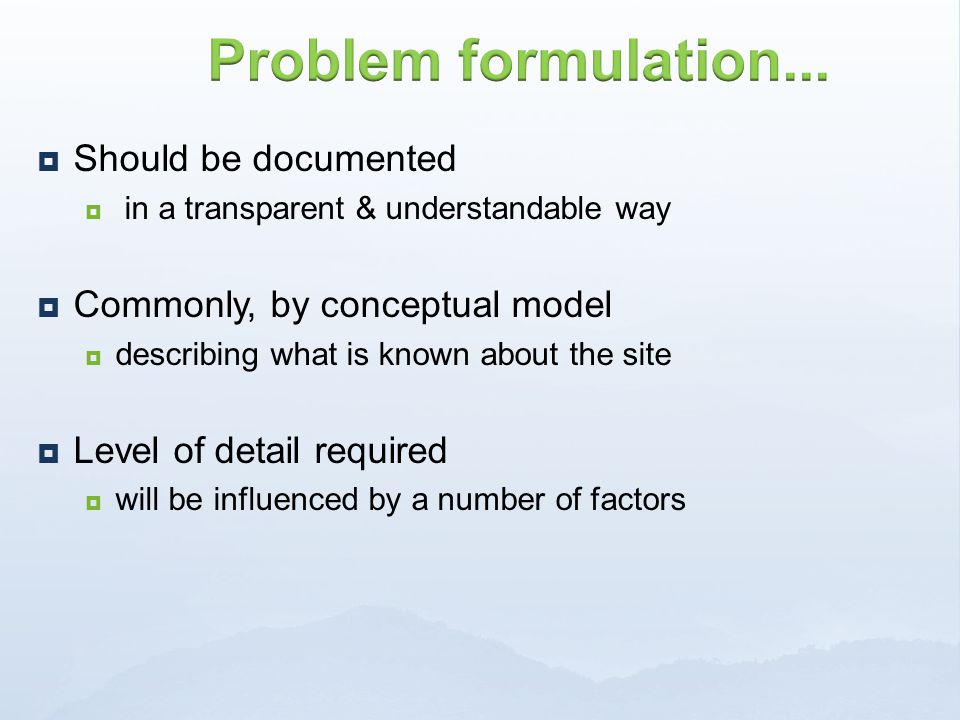 Problem formulation...

Should be documented

in a transparent & understandable way

Commonly, by conceptual model

describing what is known about the site

Level of detail required

will be influenced by a number of factors